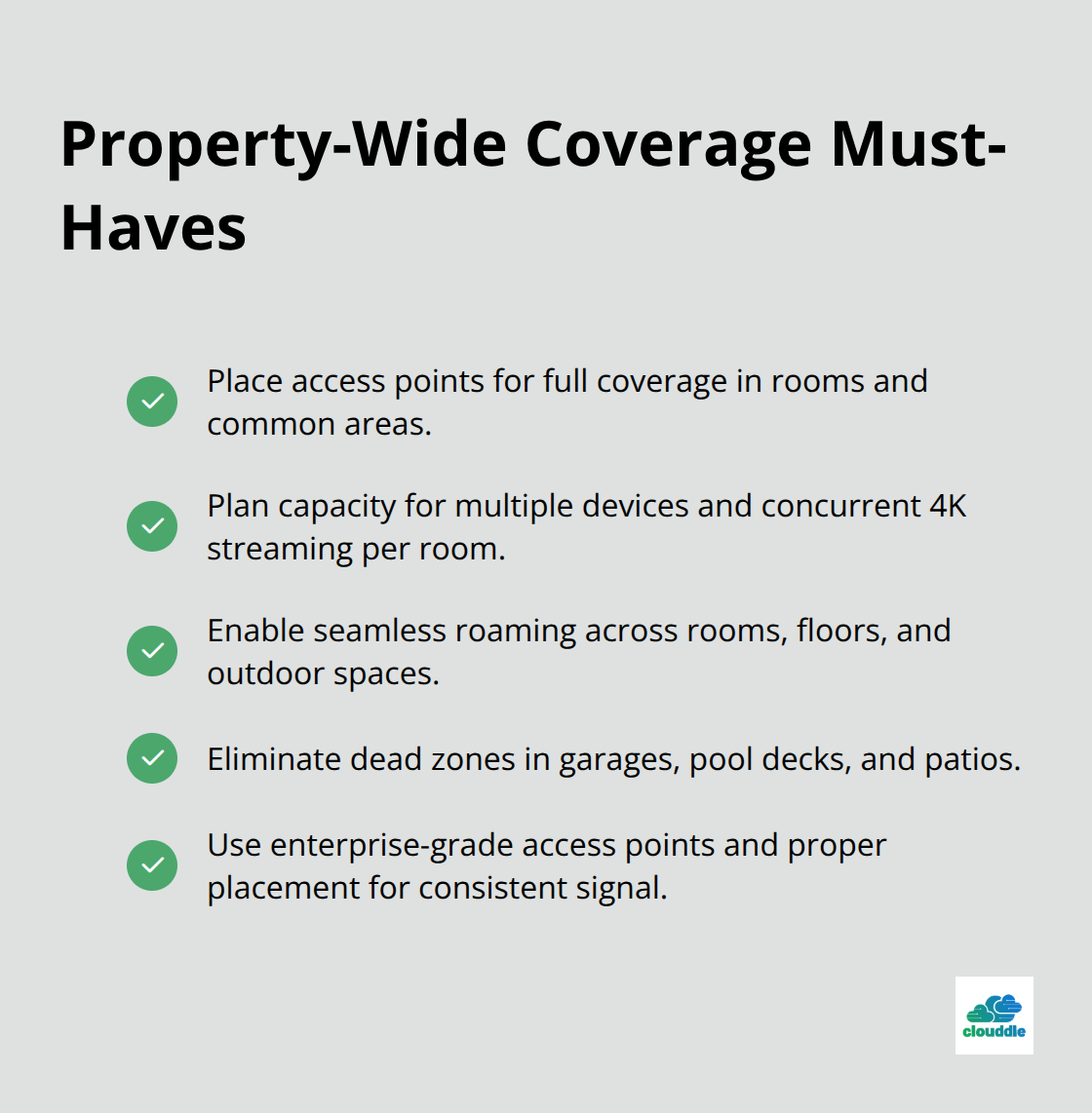 Property-Wide Coverage Must-Haves

Place access points for full coverage in rooms and common areas.

Plan capacity for multiple devices and concurrent 4K streaming per room.

Enable seamless roaming across rooms, floors, and outdoor spaces.

Eliminate dead zones in garages, pool decks, and patios.

Use enterprise-grade access points and proper placement for consistent signal.

clouddle